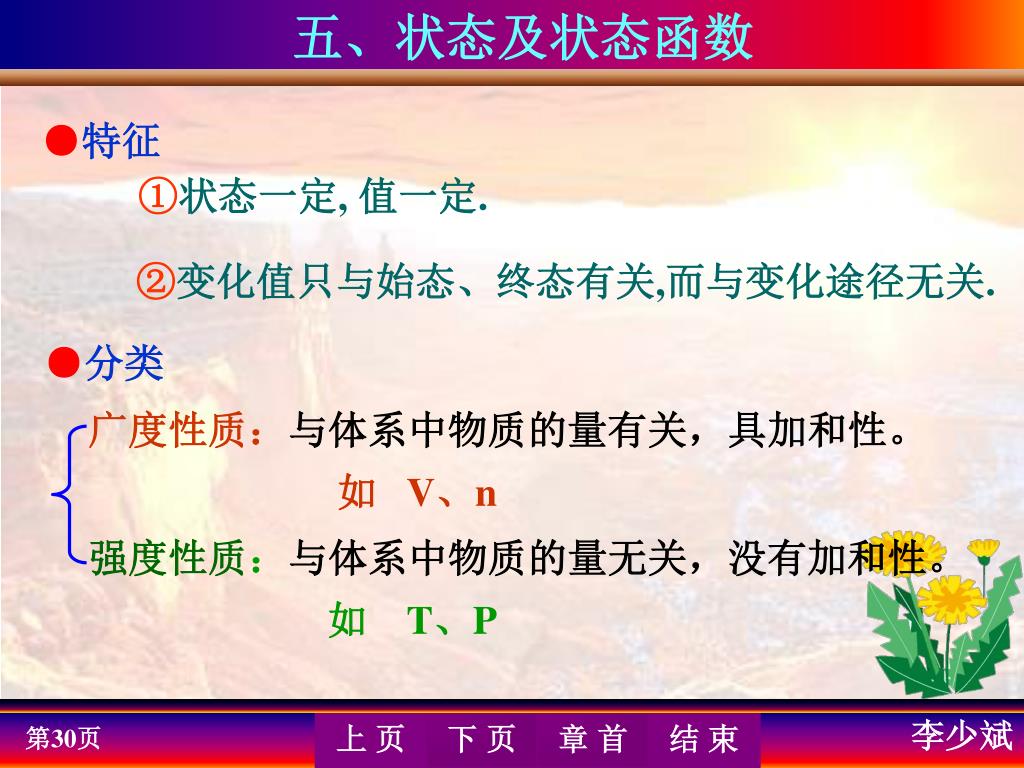 五、状态及状态函数

●特征

①状态一定, 值一定.

②变化值只与始态、终态有关,而与变化途径无关.

●分类

广度性质：与体系中物质的量有关，具加和性。

如 V、n

强度性质：与体系中物质的量无关，没有加和性。

如 T、P

第30页

上 页 下 页 章 首 结 束

李少斌